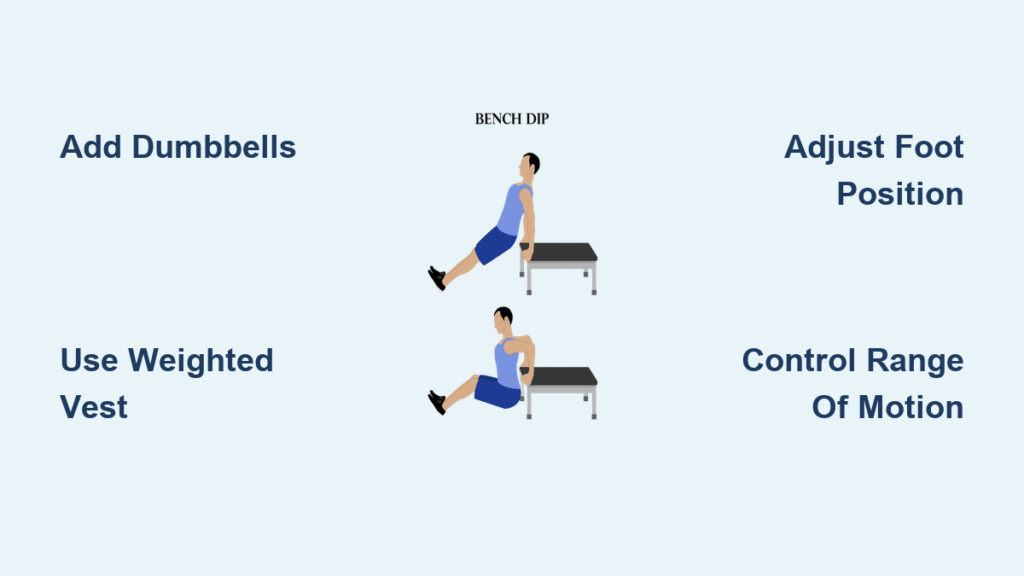 BENCH DIP

Add Dumbbells

Adjust Foot Position

Use Weighted Vest

Control Range Of Motion